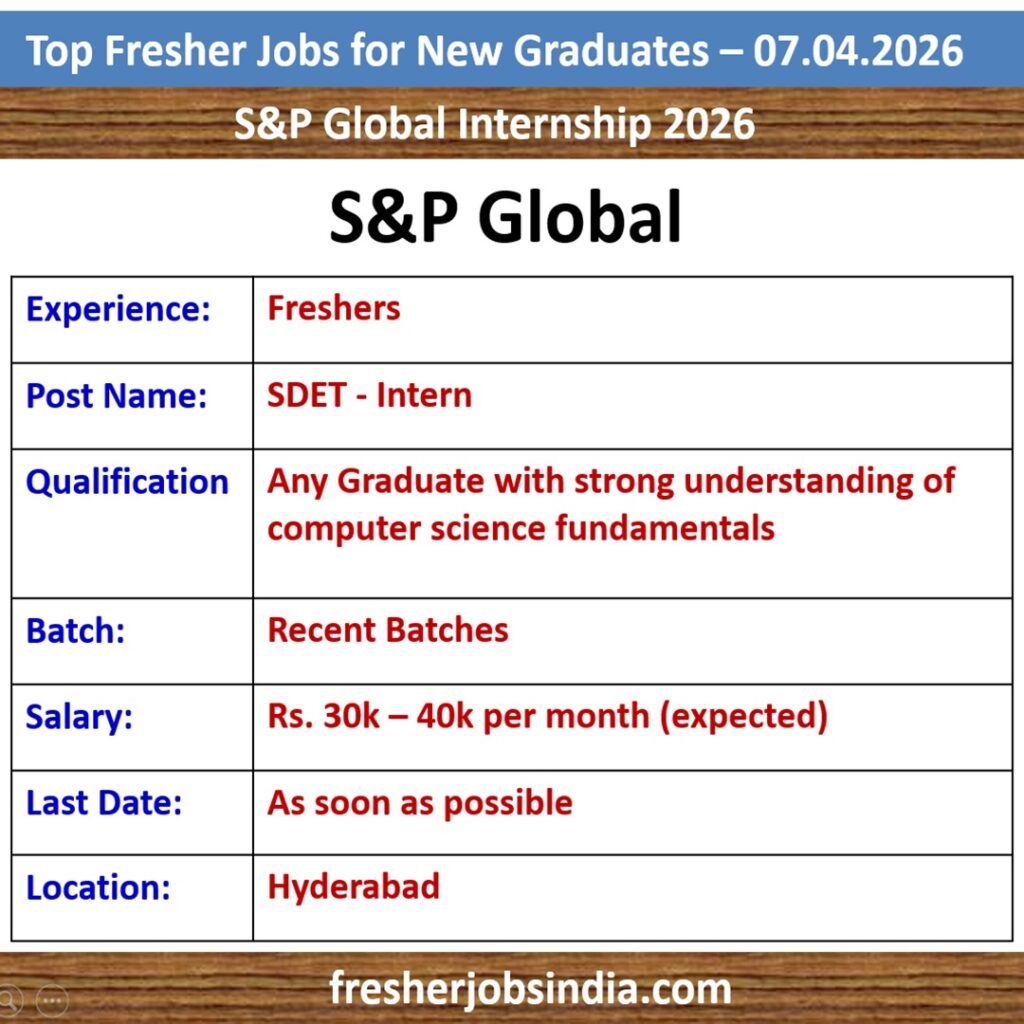 Top Fresher Jobs for New Graduates – 07.04.2026

S&P Global Internship 2026

S&P Global

| Experience: | Freshers |
|---|---|
| Post Name: | SDET - Intern |
| Qualification | Any Graduate with strong understanding of computer science fundamentals |
| Batch: | Recent Batches |
| Salary: | Rs. 30k – 40k per month (expected) |
| Last Date: | As soon as possible |
| Location: | Hyderabad |

fresherjobsindia.com